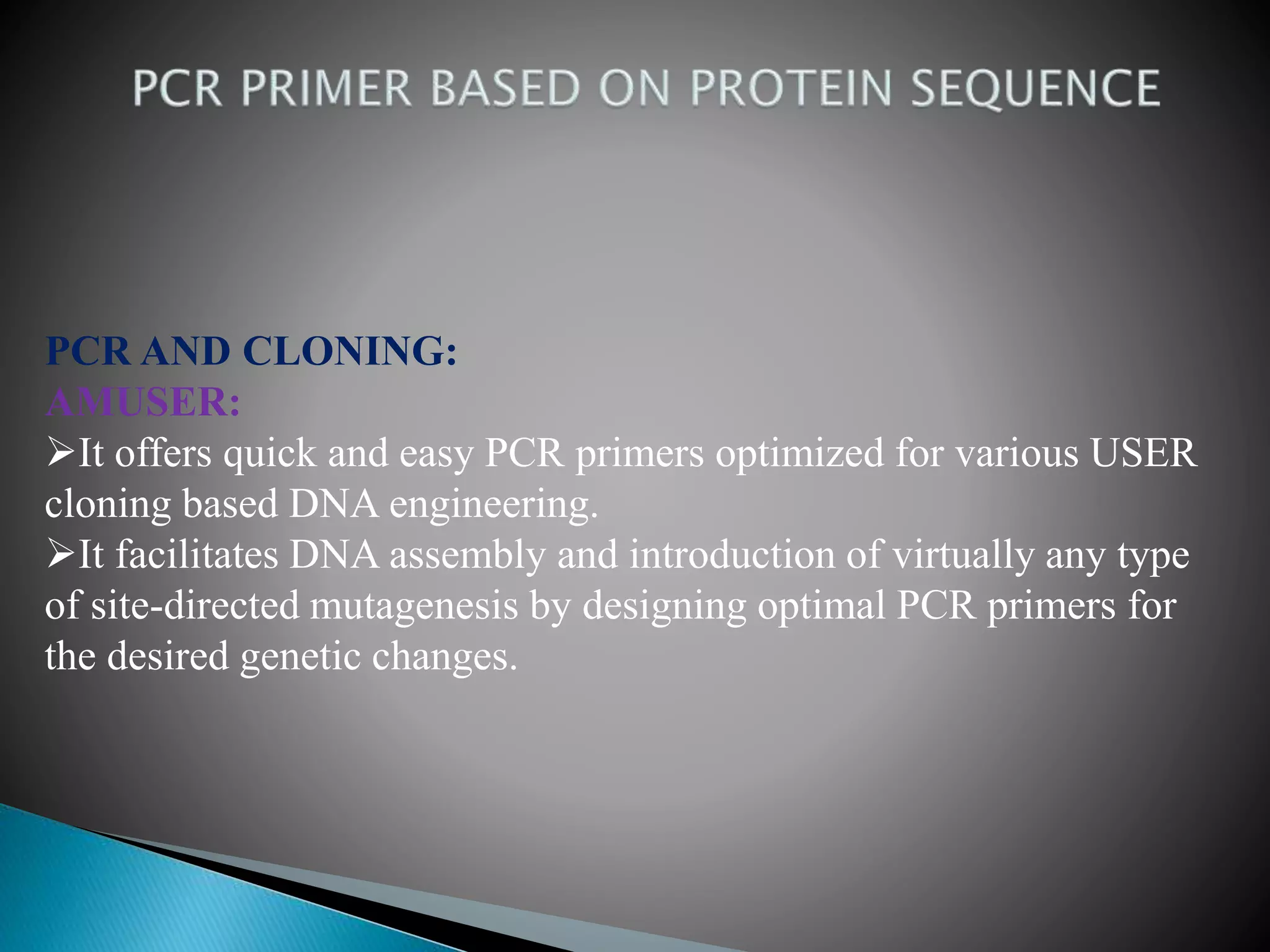 PCR PRIMER BASED ON PROTEIN SEQUENCE

PCR AND CLONING:
AMUSER:
➢It offers quick and easy PCR primers optimized for various USER cloning based DNA engineering.
➢It facilitates DNA assembly and introduction of virtually any type of site-directed mutagenesis by designing optimal PCR primers for the desired genetic changes.